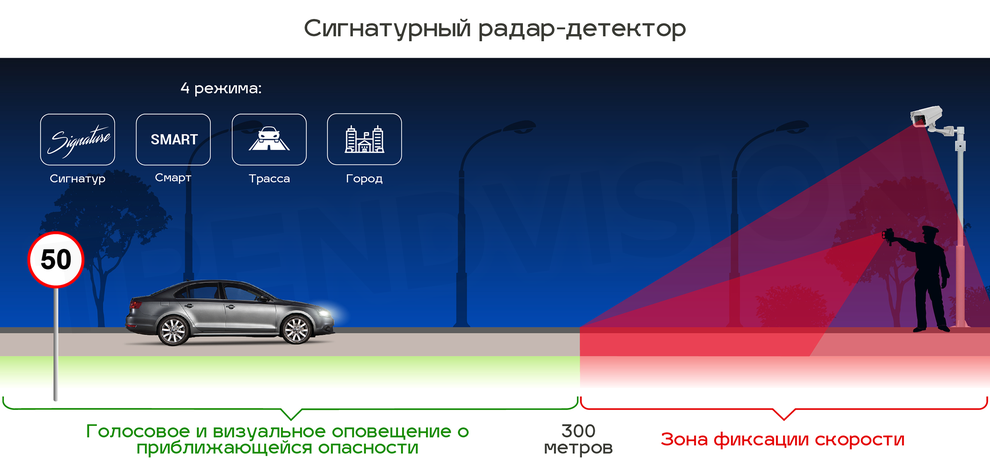 Сигнатурный радар-детектор

4 режима:

Signature
Сигнатур

SMART
Смарт

Трасса

Город

TRENDVISION

50

Голосовое и визуальное оповещение о приближающейся опасности

300 метров

Зона фиксации скорости